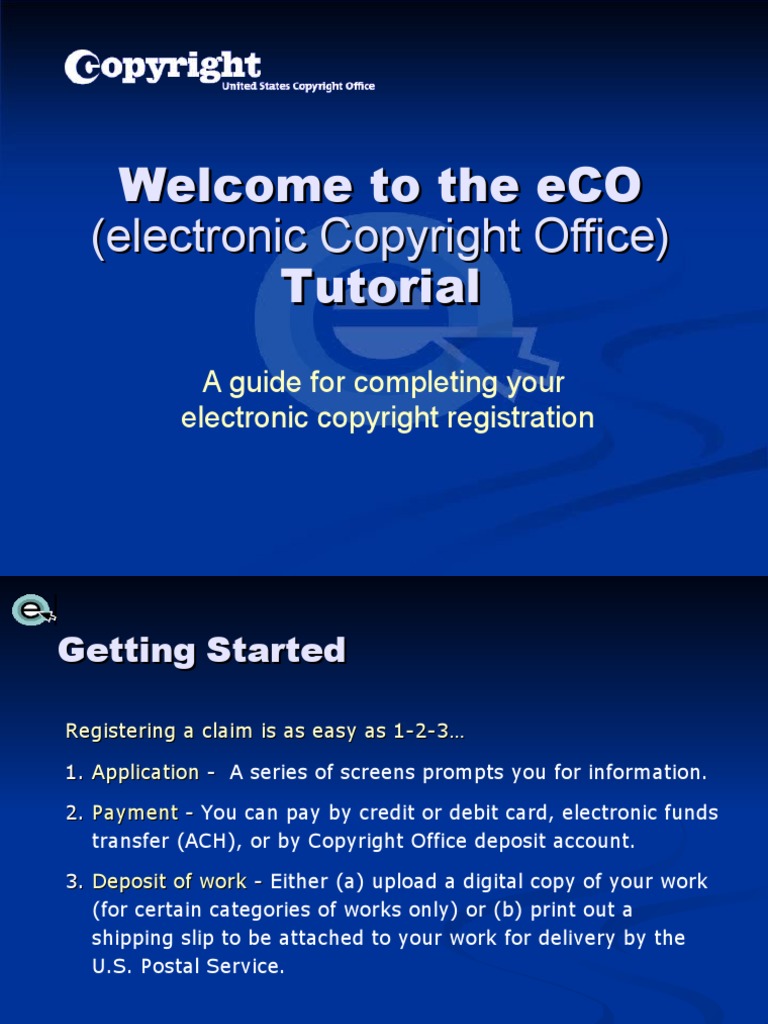 Copyright
United States Copyright Office

Welcome to the eCO
(electronic Copyright Office)
Tutorial

A guide for completing your electronic copyright registration

Getting Started

Registering a claim is as easy as 1-2-3…

1. Application - A series of screens prompts you for information.

2. Payment - You can pay by credit or debit card, electronic funds transfer (ACH), or by Copyright Office deposit account.

3. Deposit of work - Either (a) upload a digital copy of your work (for certain categories of works only) or (b) print out a shipping slip to be attached to your work for delivery by the U.S. Postal Service.